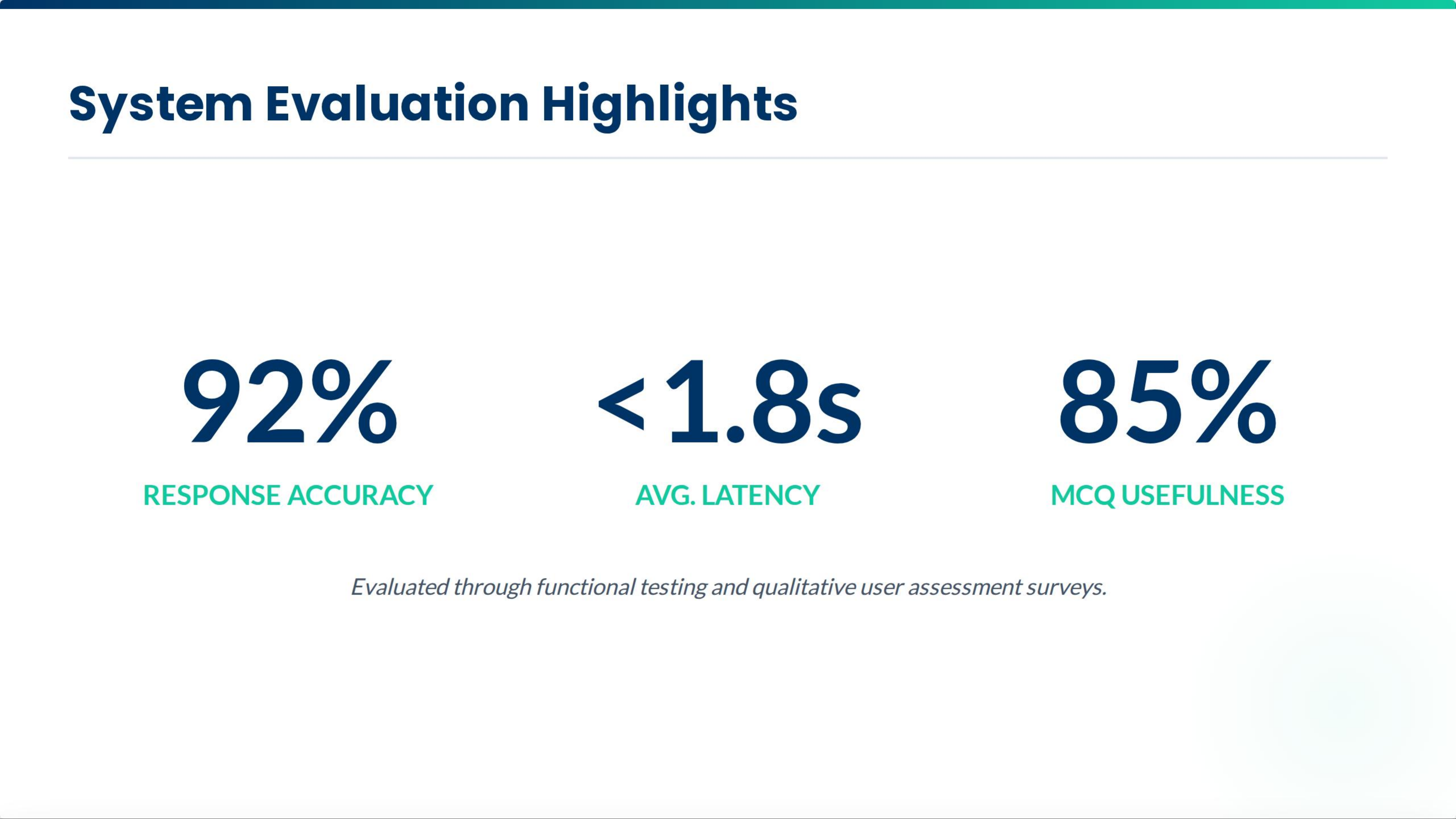 System Evaluation Highlights

92%
RESPONSE ACCURACY

<1.8s
AVG. LATENCY

85%
MCQ USEFULNESS

Evaluated through functional testing and qualitative user assessment surveys.